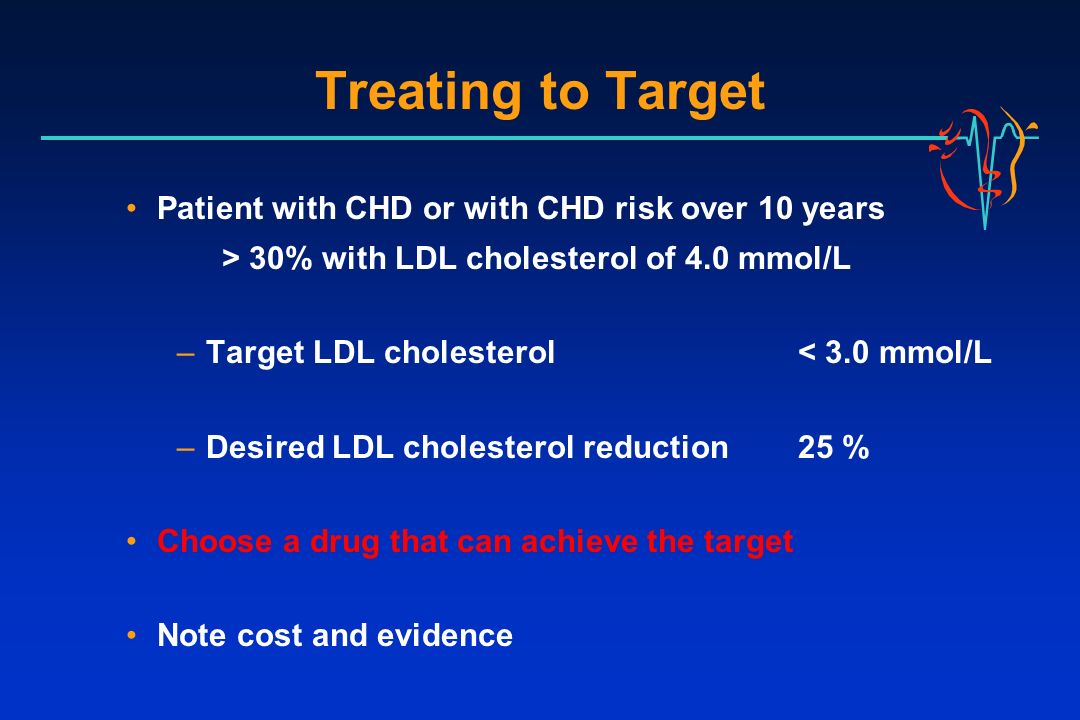 Treating to Target

• Patient with CHD or with CHD risk over 10 years > 30% with LDL cholesterol of 4.0 mmol/L

– Target LDL cholesterol < 3.0 mmol/L

– Desired LDL cholesterol reduction 25 %

• Choose a drug that can achieve the target

• Note cost and evidence